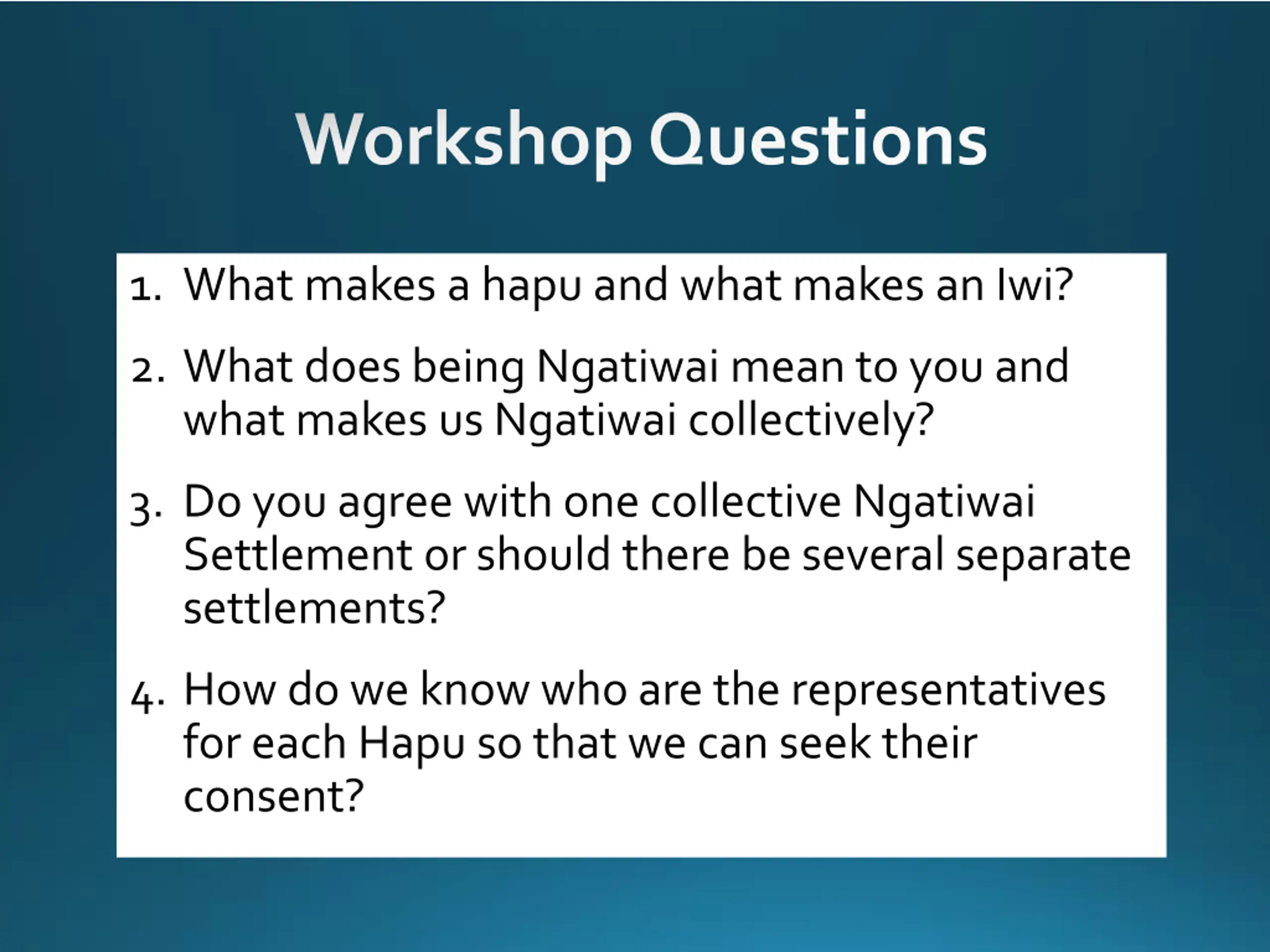 Workshop Questions

1. What makes a hapu and what makes an Iwi?

2. What does being Ngatiwai mean to you and what makes us Ngatiwai collectively?

3. Do you agree with one collective Ngatiwai Settlement or should there be several separate settlements?

4. How do we know who are the representatives for each Hapu so that we can seek their consent?